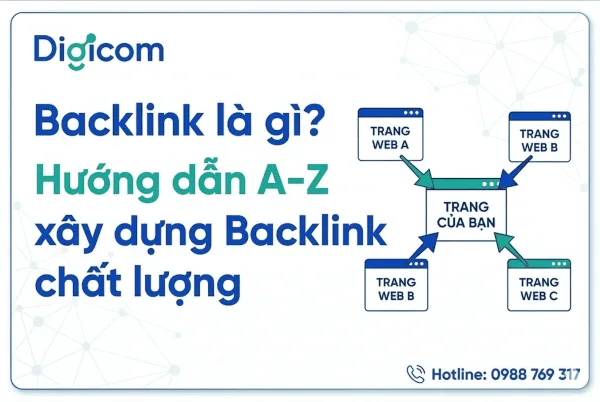 Digicom

Backlink là gì?
Hướng dẫn A-Z
xây dựng Backlink
chất lượng

TRANG WEB A

TRANG WEB B

TRANG CỦA BẠN

TRANG WEB B

TRANG WEB C

Hotline: 0988 769 317